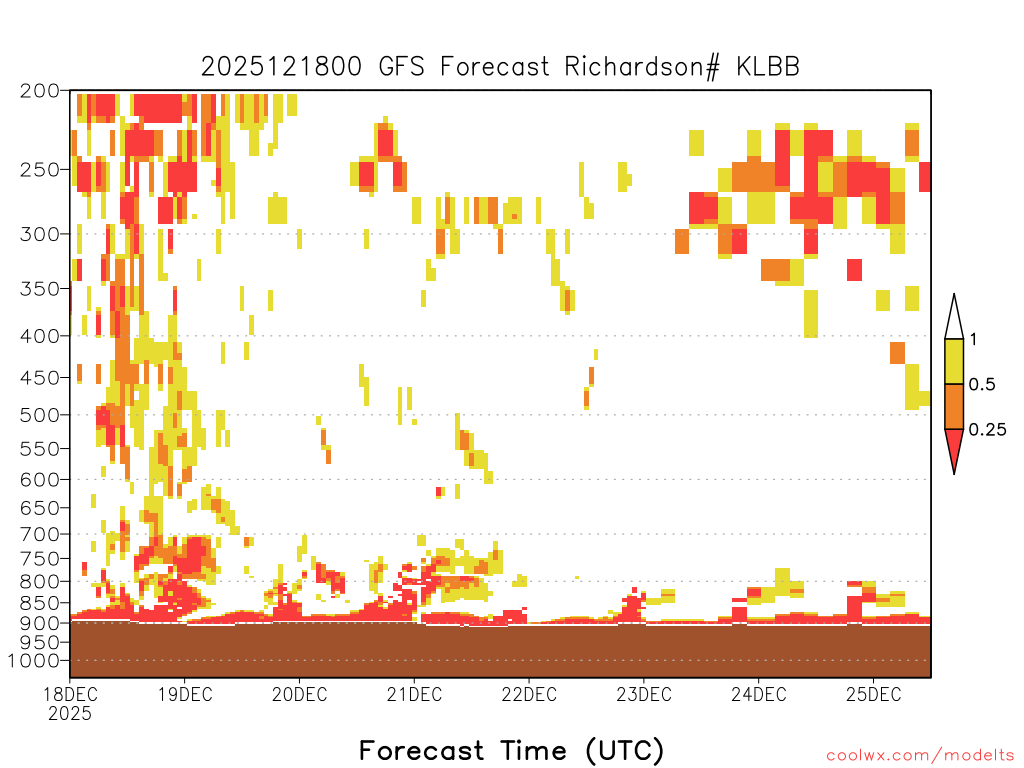 2025121800 GFS Forecast Richardson# KLBB

200
250
300
350
400
450
500
550
600
650
700
750
800
850
900
950
1000

1
0.5
0.25

18DEC 2025
19DEC
20DEC
21DEC
22DEC
23DEC
24DEC
25DEC

Forecast Time (UTC)

coolwx.com/modelts